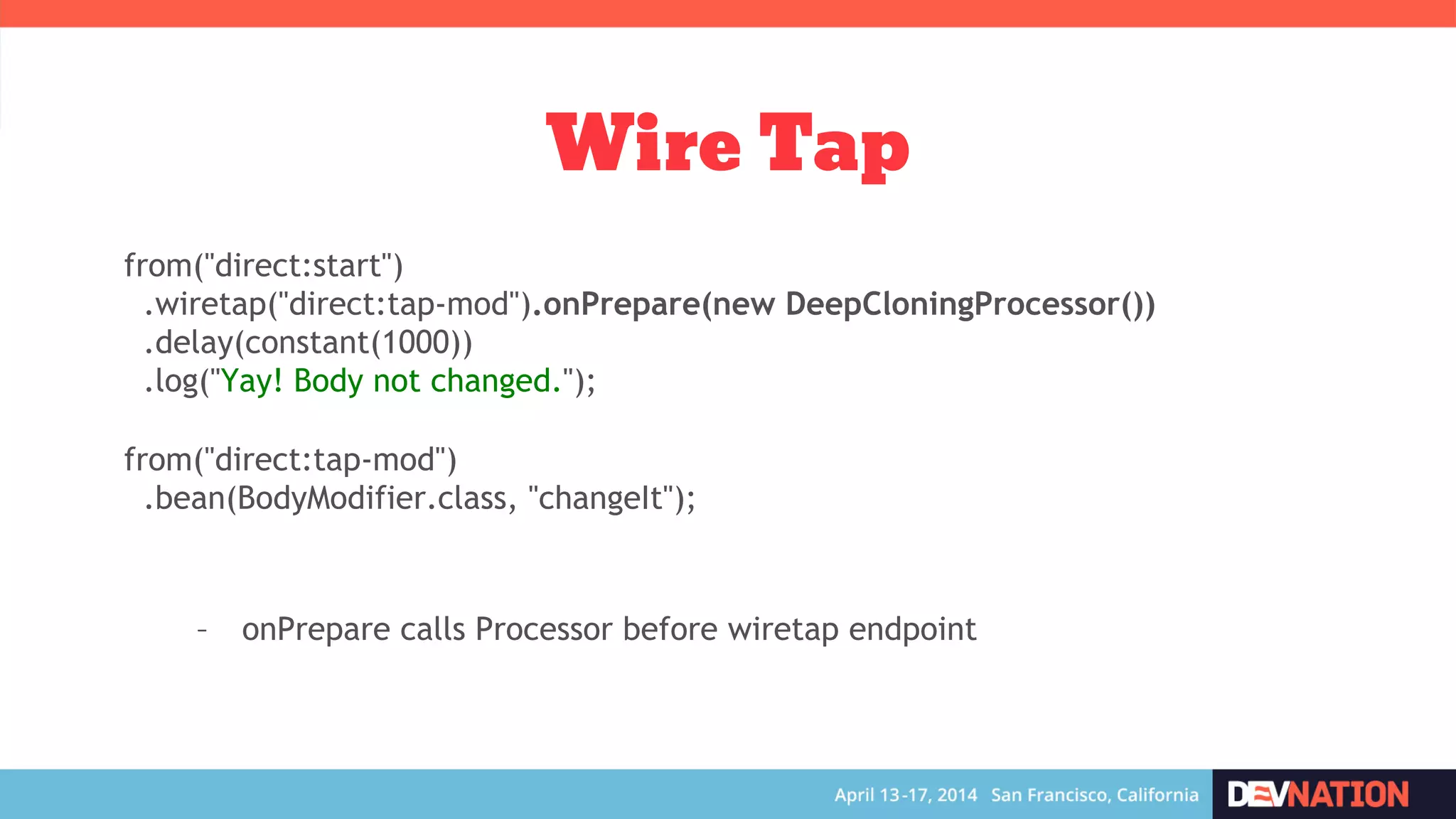 Wire Tap

from("direct:start")
.wiretap("direct:tap-mod").onPrepare(new DeepCloningProcessor())
.delay(constant(1000))
.log("Yay! Body not changed.");

from("direct:tap-mod")
.bean(BodyModifier.class, "changeIt");

– onPrepare calls Processor before wiretap endpoint

April 13-17, 2014 San Francisco, California DEVNATION